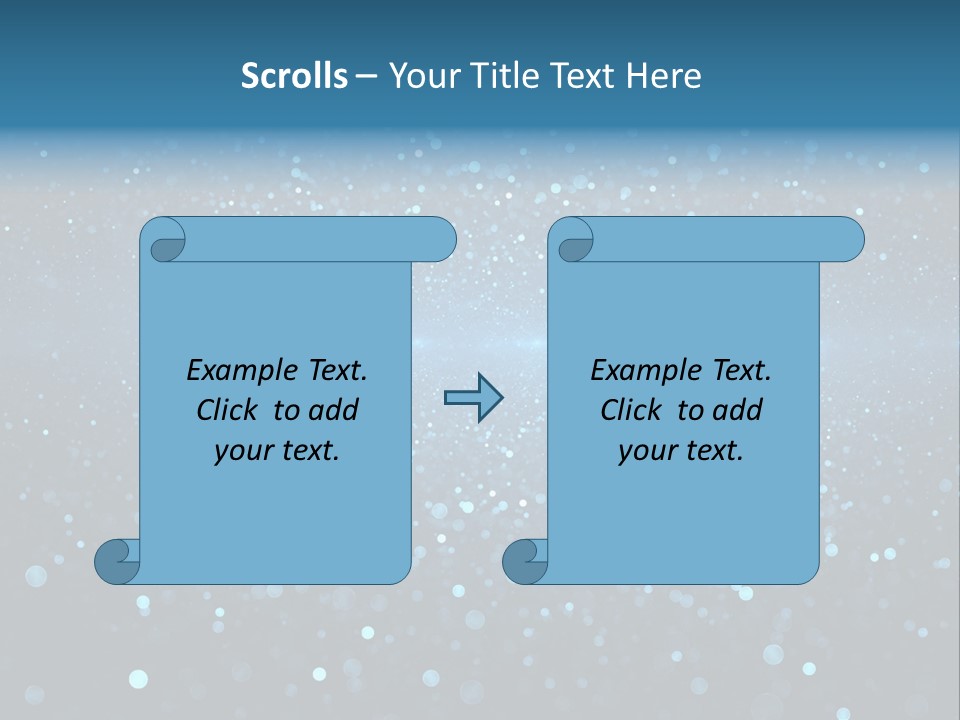 Scrolls – Your Title Text Here

Example Text. Click to add your text.

Example Text. Click to add your text.